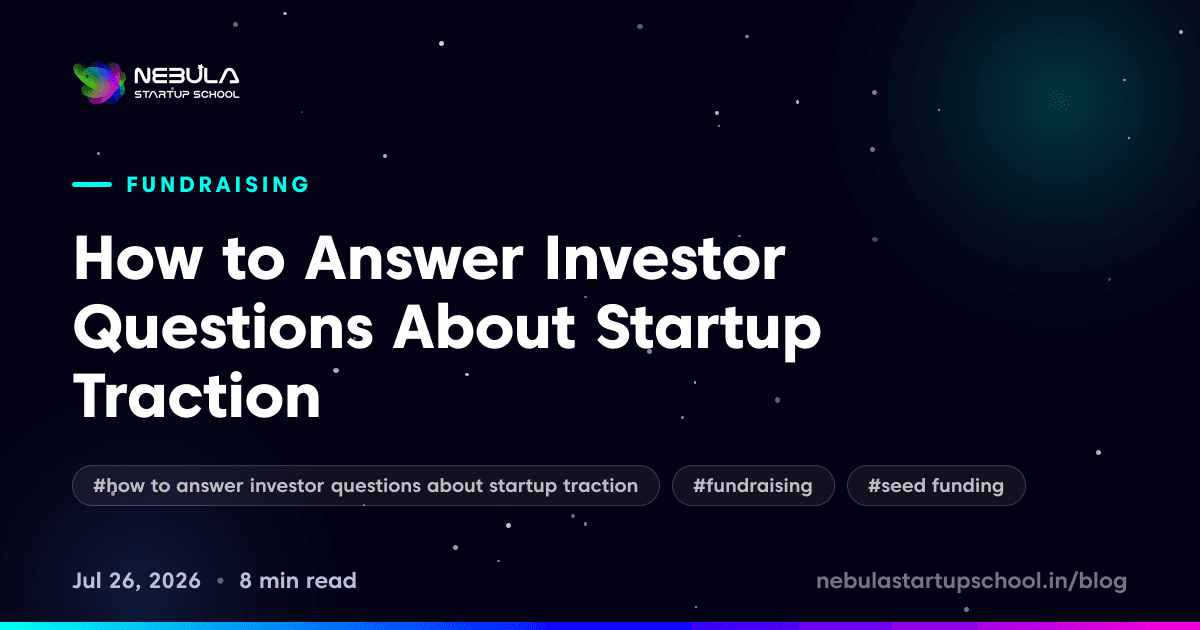 NEBULA
STARTUP SCHOOL

FUNDRAISING

How to Answer Investor Questions About Startup Traction

#how to answer investor questions about startup traction
#fundraising
#seed funding

Jul 26, 2026 • 8 min read

nebulastartupschool.in/blog